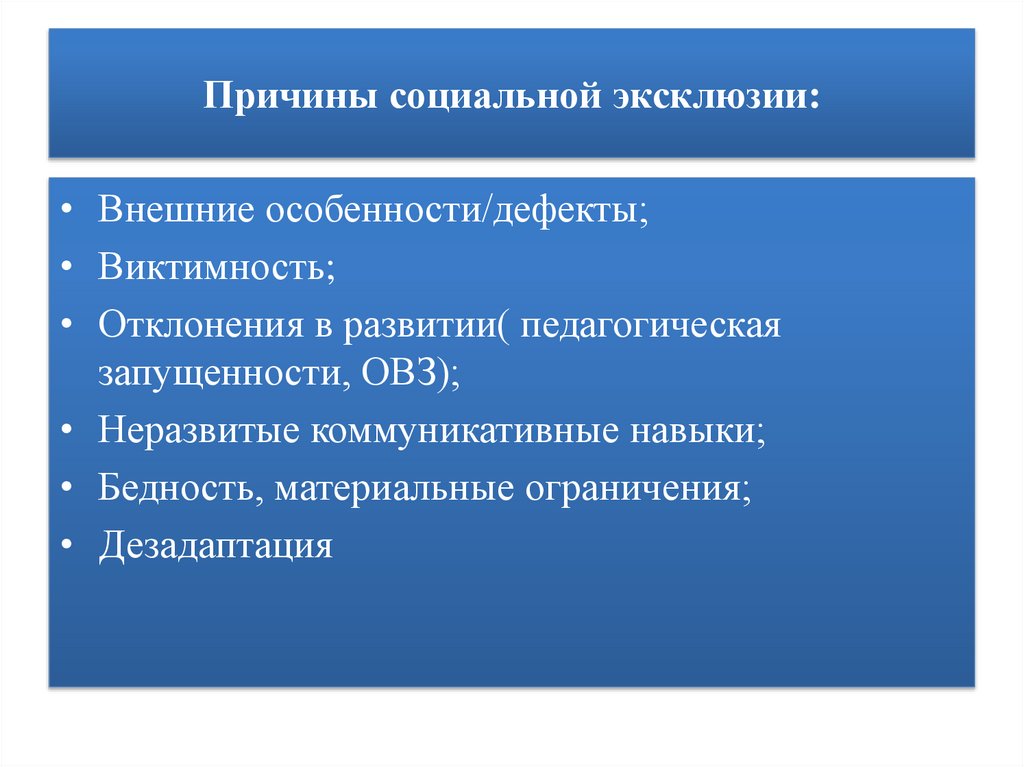 Причины социальной эксклюзии:

• Внешние особенности/дефекты;
• Виктимность;
• Отклонения в развитии( педагогическая запущенности, ОВЗ);
• Неразвитые коммуникативные навыки;
• Бедность, материальные ограничения;
• Дезадаптация